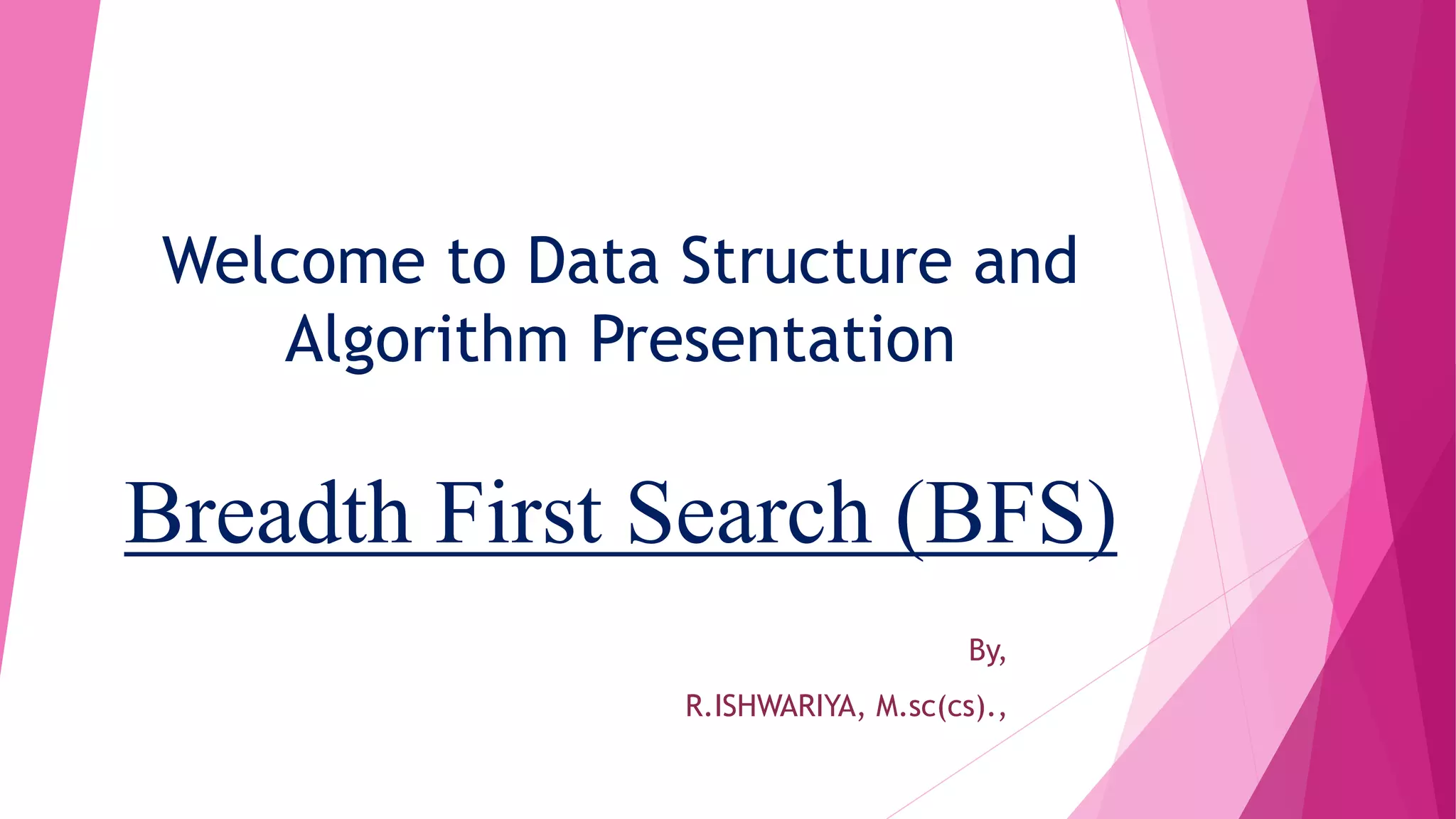 Welcome to Data Structure and Algorithm Presentation

Breadth First Search (BFS)

By,

R.ISHWARIYA, M.sc(cs).,